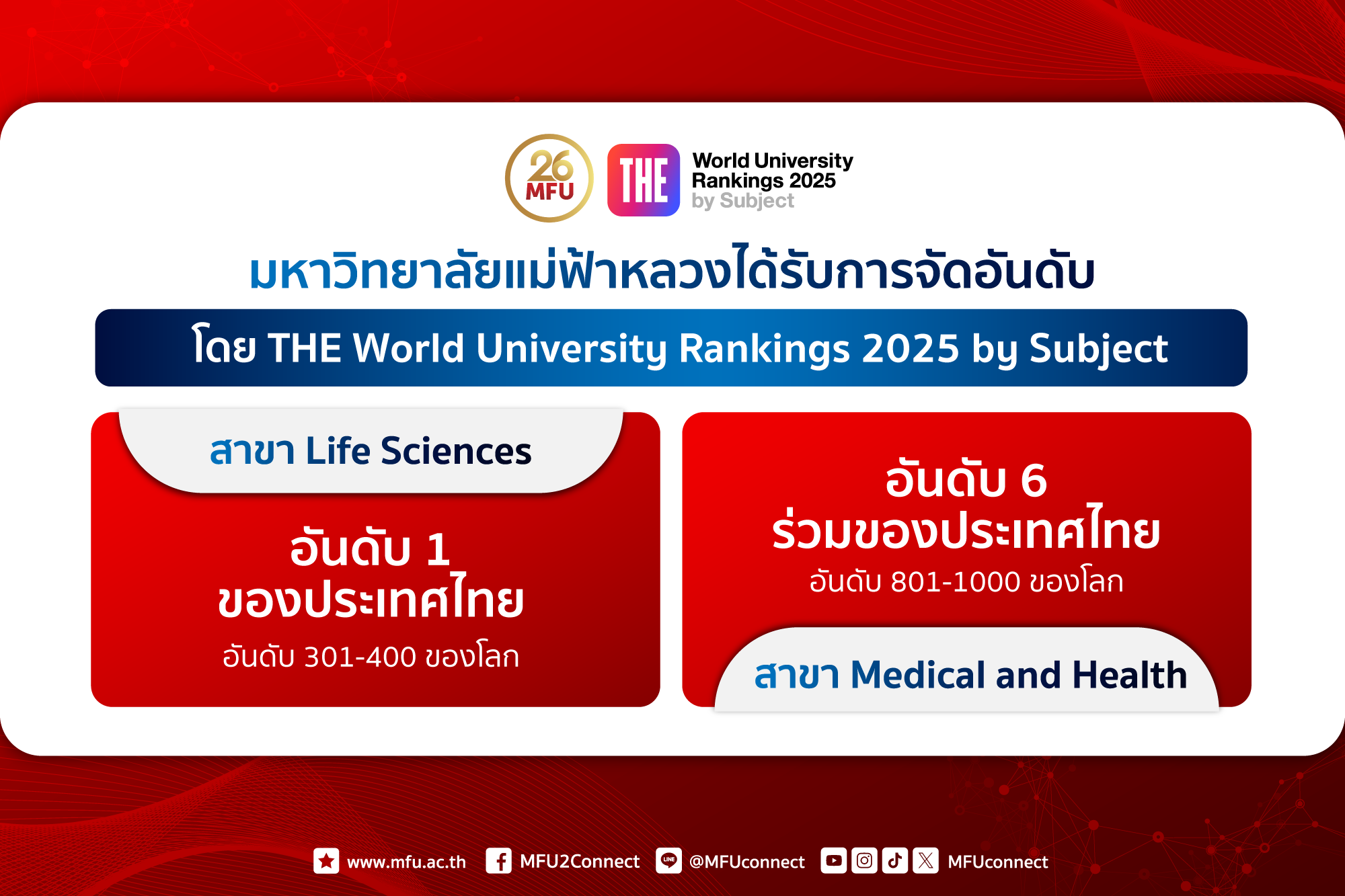 26
MFU

THE

World University
Rankings 2025
by Subject

มหาวิทยาลัยแม่ฟ้าหลวงได้รับการจัดอันดับ

โดย THE World University Rankings 2025 by Subject

สาขา Life Sciences

อันดับ 1
ของประเทศไทย
อันดับ 301-400 ของโลก

อันดับ 6
ร่วมของประเทศไทย
อันดับ 801-1000 ของโลก

สาขา Medical and Health

www.mfu.ac.th MFU2Connect @MFUconnect MFUconnect